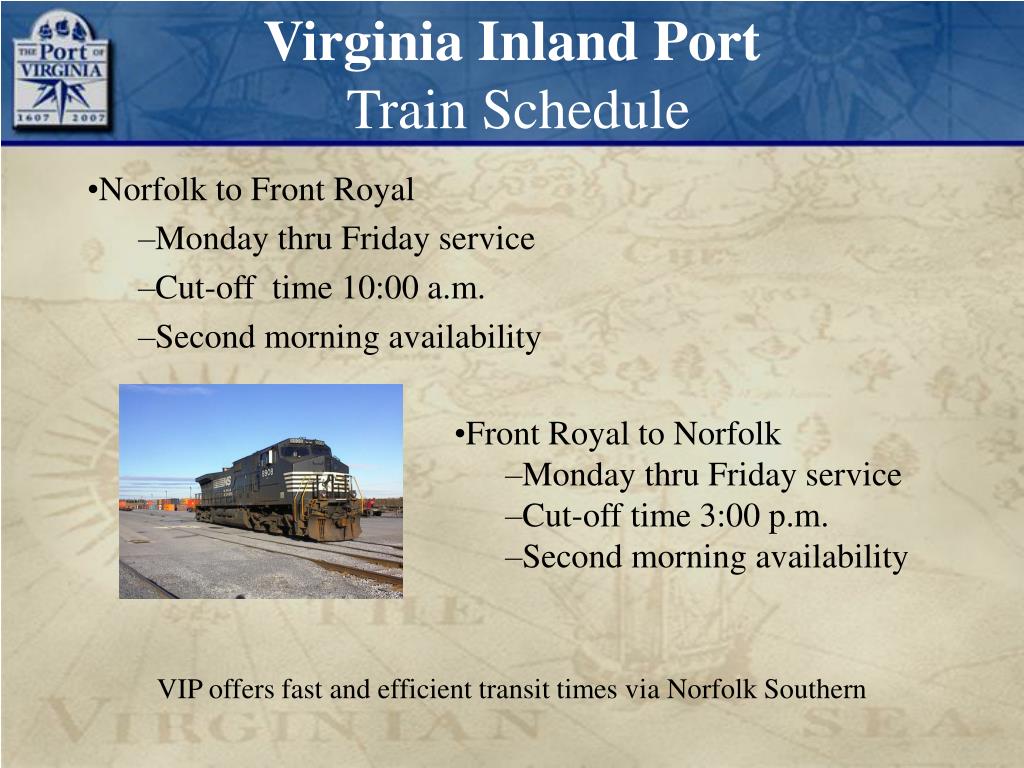 THE Port OF VIRGINIA
1607 2007

Virginia Inland Port
Train Schedule

•Norfolk to Front Royal
–Monday thru Friday service
–Cut-off time 10:00 a.m.
–Second morning availability

•Front Royal to Norfolk
–Monday thru Friday service
–Cut-off time 3:00 p.m.
–Second morning availability

VIP offers fast and efficient transit times via Norfolk Southern